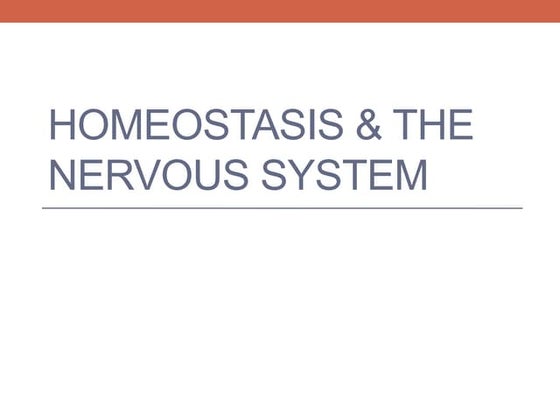 HOMEOSTASIS & THE NERVOUS SYSTEM